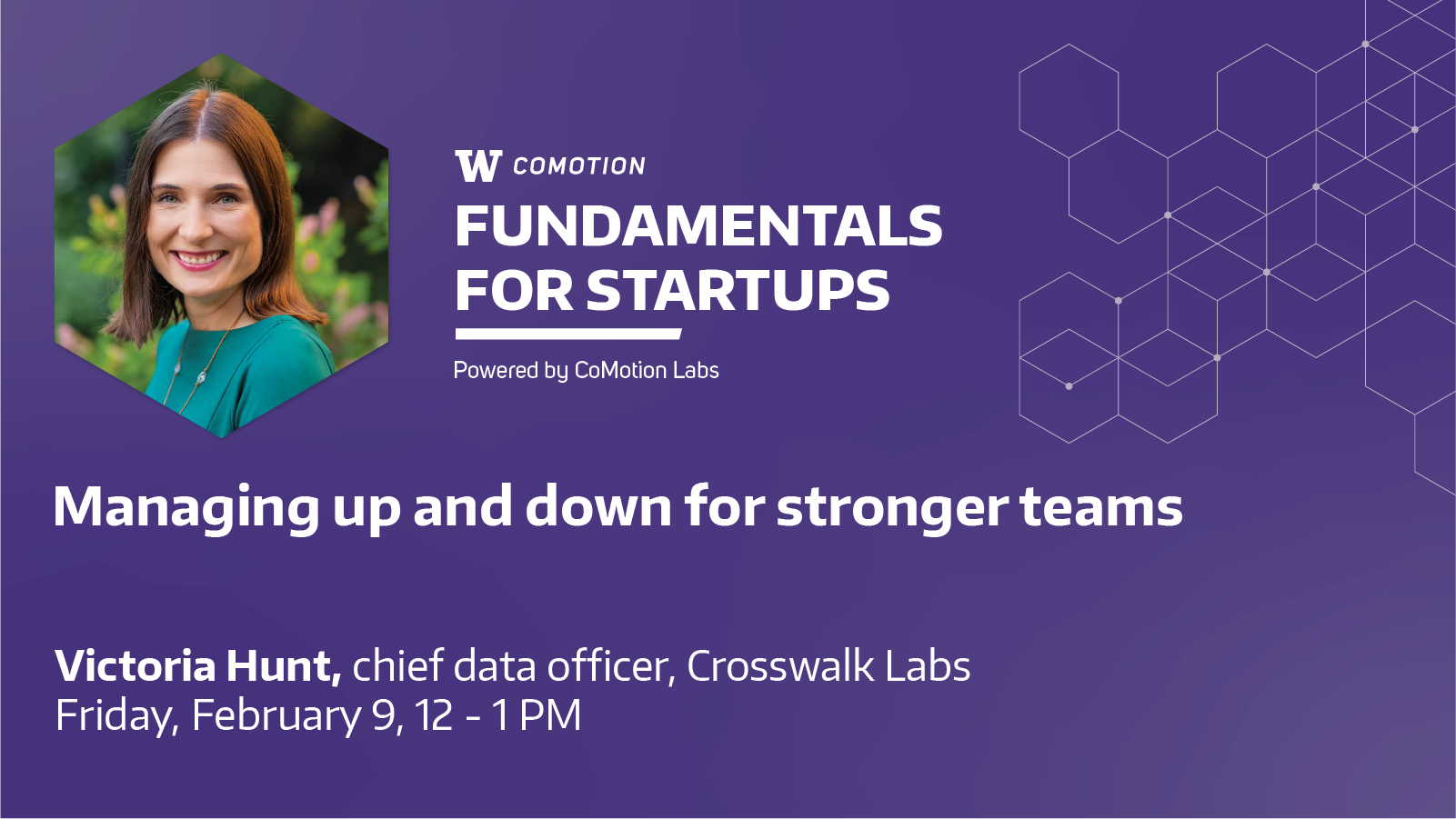 W COMOTION

FUNDAMENTALS FOR STARTUPS

Powered by CoMotion Labs

Managing up and down for stronger teams

Victoria Hunt, chief data officer, Crosswalk Labs
Friday, February 9, 12 - 1 PM